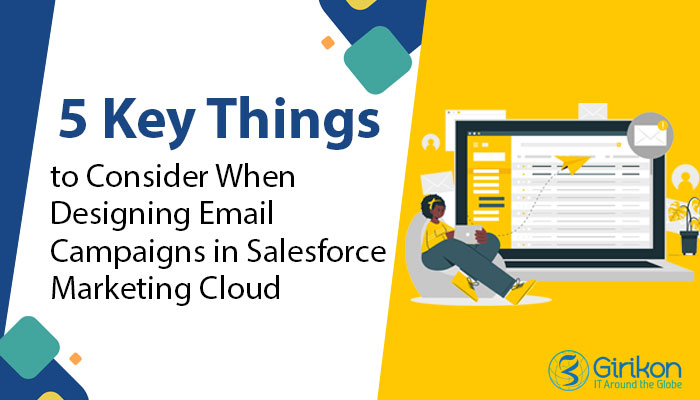 5 Key Things

to Consider When Designing Email Campaigns in Salesforce Marketing Cloud

Girikon
IT Around the Globe